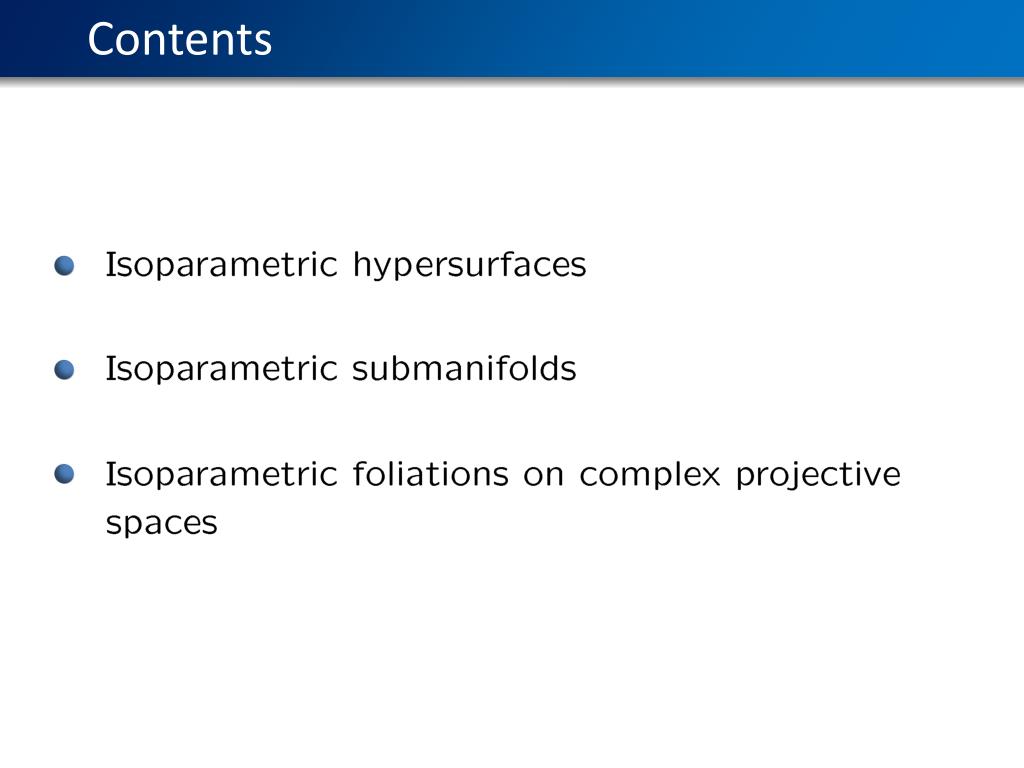 Contents

Isoparametric hypersurfaces

Isoparametric submanifolds

Isoparametric foliations on complex projective spaces